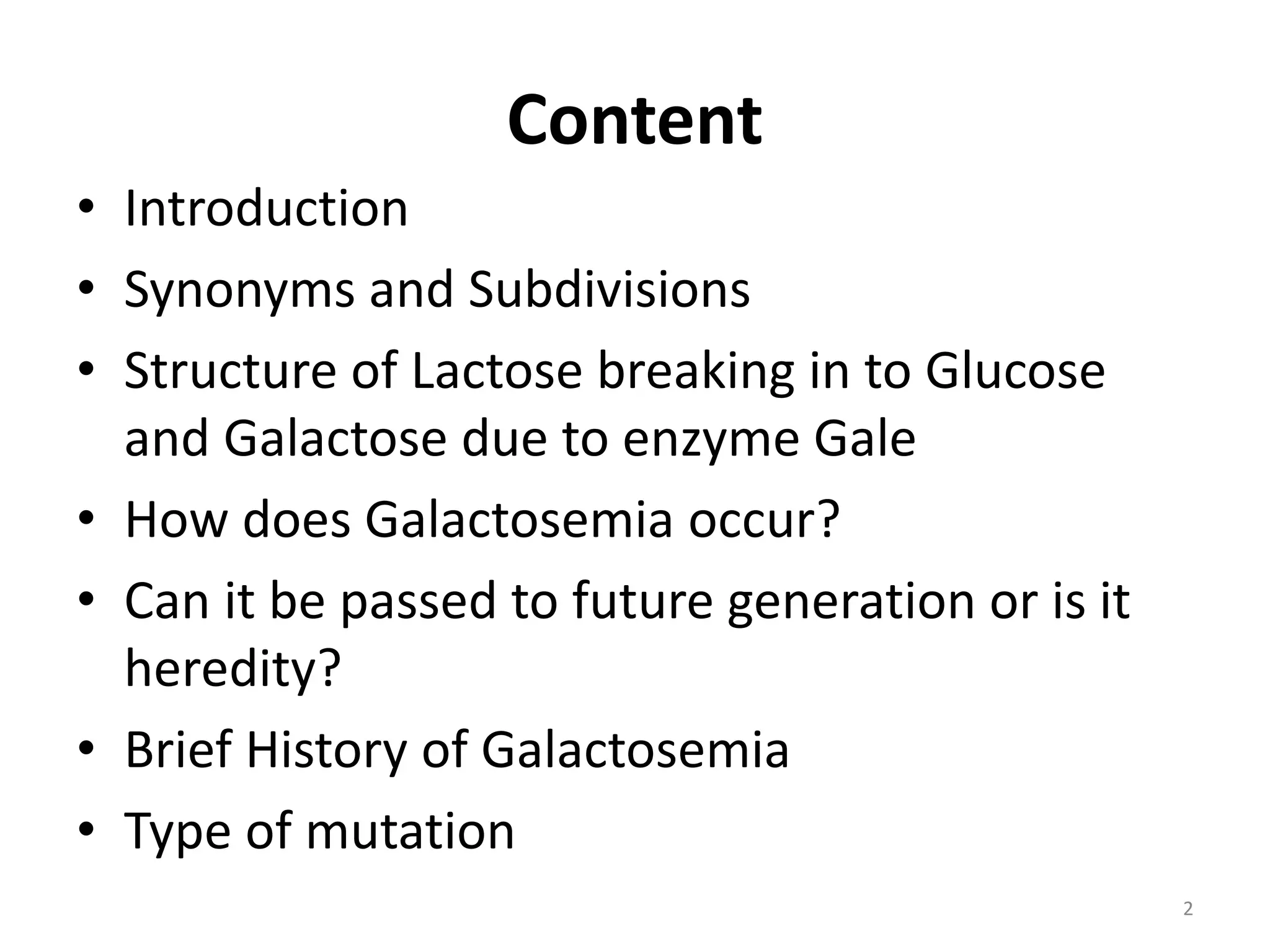 Content

• Introduction
• Synonyms and Subdivisions
• Structure of Lactose breaking in to Glucose and Galactose due to enzyme Gale
• How does Galactosemia occur?
• Can it be passed to future generation or is it heredity?
• Brief History of Galactosemia
• Type of mutation

2